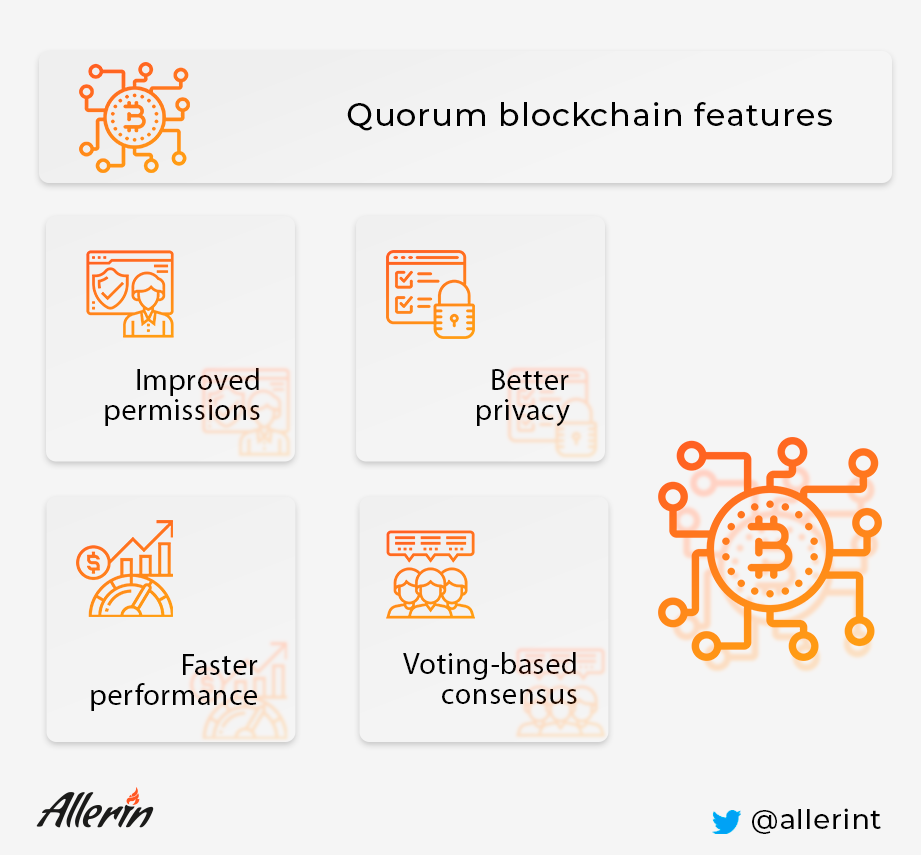 Quorum blockchain features

Improved permissions

Better privacy

Faster performance

Voting-based consensus

Allerin

@allerint